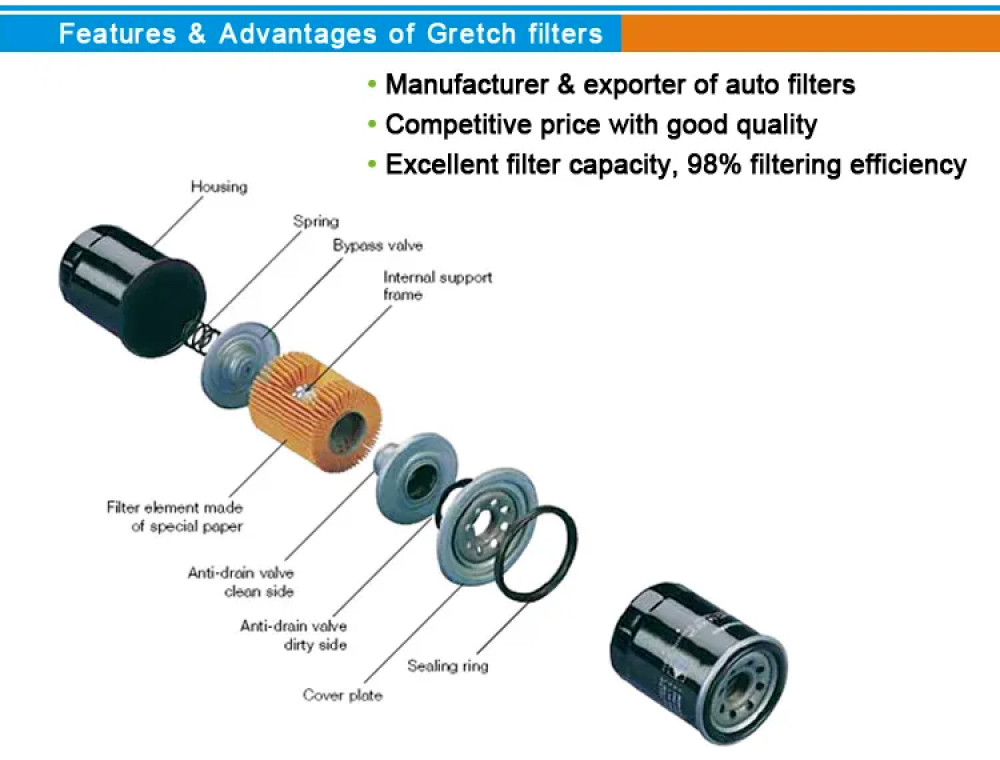 Features & Advantages of Gretch filters

• Manufacturer & exporter of auto filters
• Competitive price with good quality
• Excellent filter capacity, 98% filtering efficiency

Housing

Spring

Bypass valve

Internal support frame

Filter element made of special paper

Anti-drain valve clean side

Anti-drain valve dirty side

Sealing ring

Cover plate